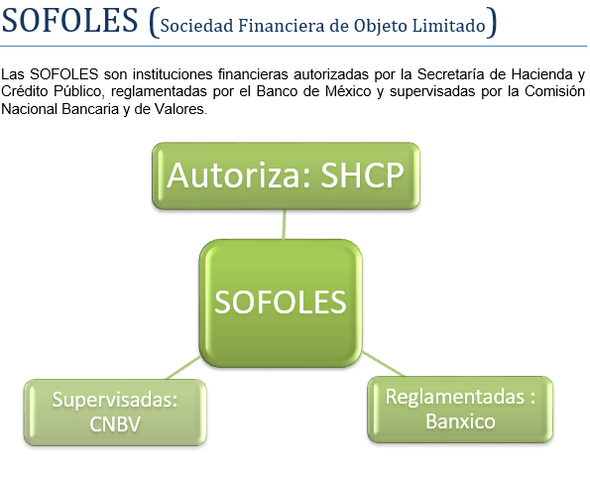 SOFOLES (Sociedad Financiera de Objeto Limitado)

Las SOFOLES son instituciones financieras autorizadas por la Secretaría de Hacienda y Crédito Público, reglamentadas por el Banco de México y supervisadas por la Comisión Nacional Bancaria y de Valores.

Autoriza: SHCP

SOFOLES

Supervisadas: CNBV

Reglamentadas : Banxico